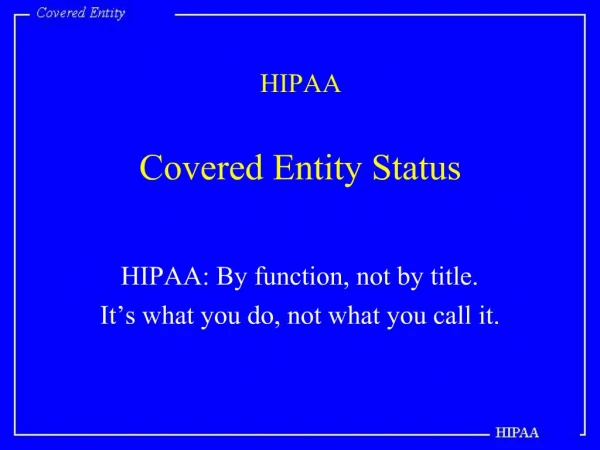 Covered Entity

HIPAA

Covered Entity Status

HIPAA: By function, not by title.
It’s what you do, not what you call it.

HIPAA